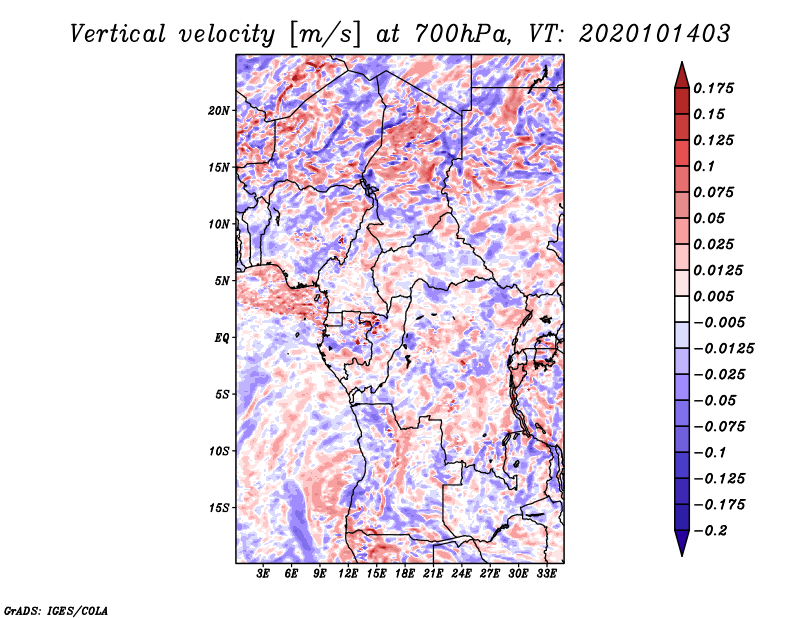 Vertical velocity [m/s] at 700hPa, VT: 2020101403

20N
15N
10N
5N
EQ
5S
10S
15S

3E 6E 9E 12E 15E 18E 21E 24E 27E 30E 33E

0.175
0.15
0.125
0.1
0.075
0.05
0.025
0.0125
0.005
−0.005
−0.0125
−0.025
−0.05
−0.075
−0.1
−0.125
−0.175
−0.2

GrADS: IGES/COLA